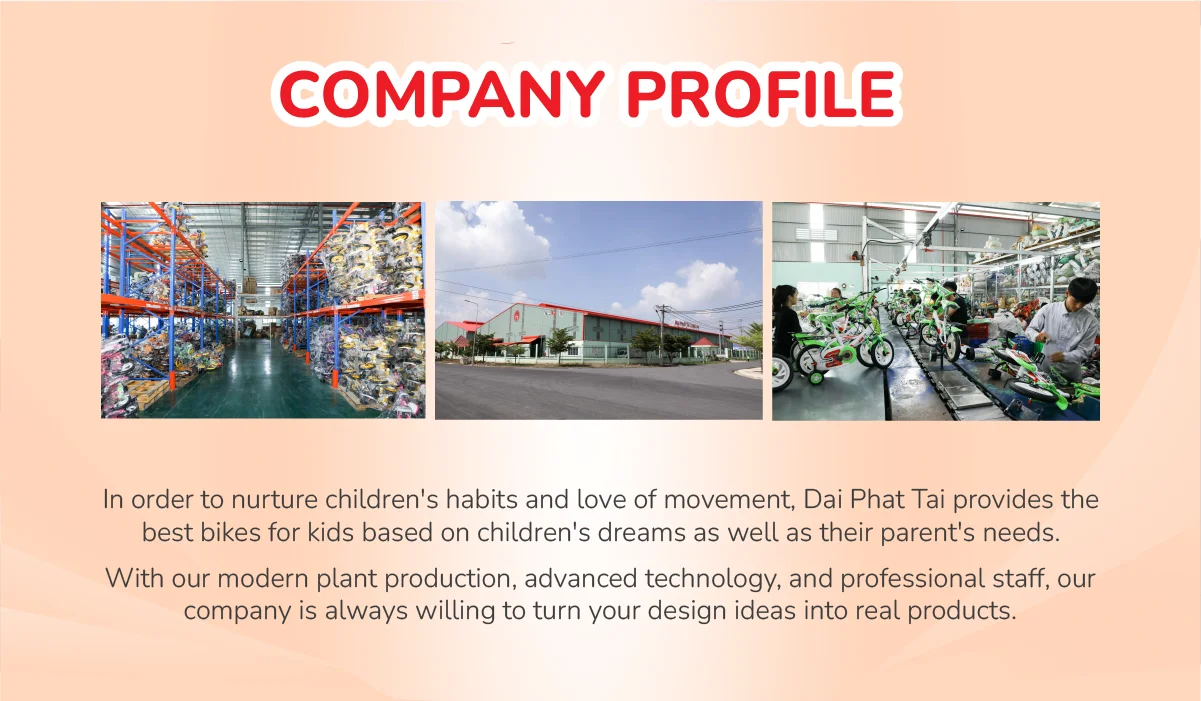 COMPANY PROFILE

In order to nurture children's habits and love of movement, Dai Phat Tai provides the best bikes for kids based on children's dreams as well as their parent's needs.

With our modern plant production, advanced technology, and professional staff, our company is always willing to turn your design ideas into real products.